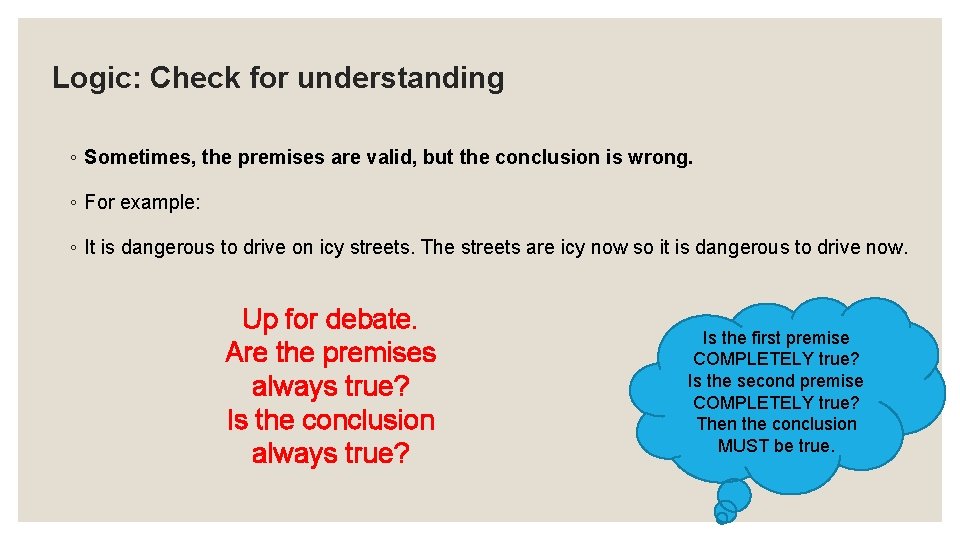 Logic: Check for understanding

◦ Sometimes, the premises are valid, but the conclusion is wrong.

◦ For example:

◦ It is dangerous to drive on icy streets. The streets are icy now so it is dangerous to drive now.

Up for debate.
Are the premises always true?
Is the conclusion always true?

Is the first premise COMPLETELY true?
Is the second premise COMPLETELY true?
Then the conclusion MUST be true.